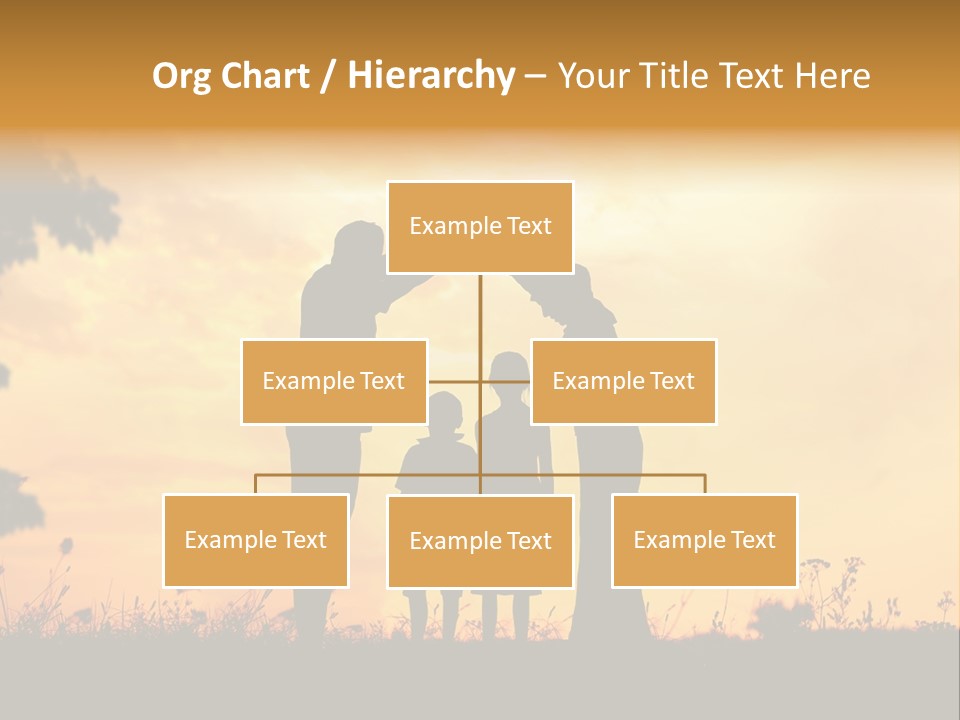 Org Chart / Hierarchy – Your Title Text Here

Example Text

Example Text

Example Text

Example Text

Example Text

Example Text